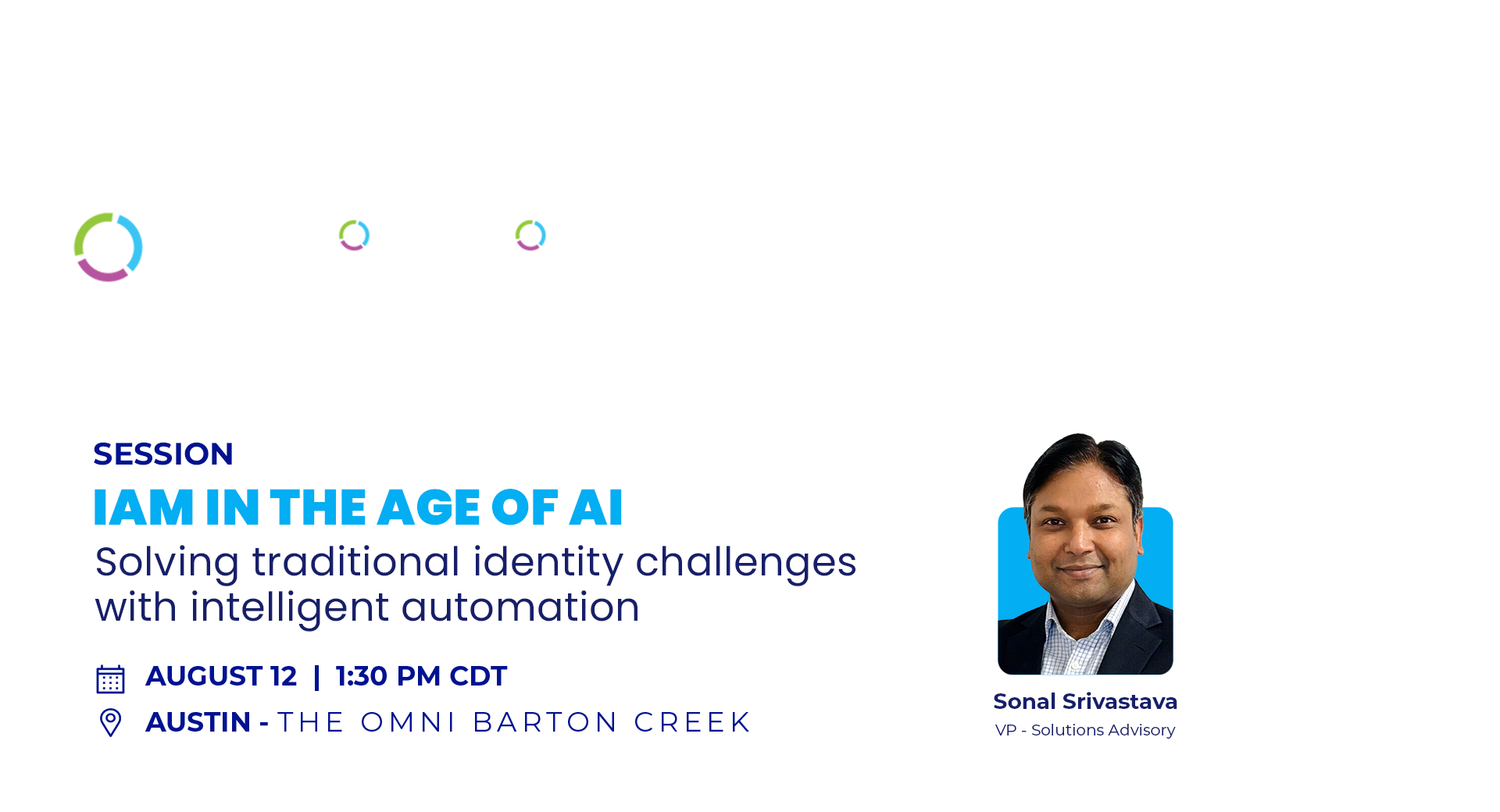 SESSION

IAM IN THE AGE OF AI

Solving traditional identity challenges with intelligent automation

AUGUST 12 | 1:30 PM CDT

AUSTIN - THE OMNI BARTON CREEK

Sonal Srivastava

VP - Solutions Advisory